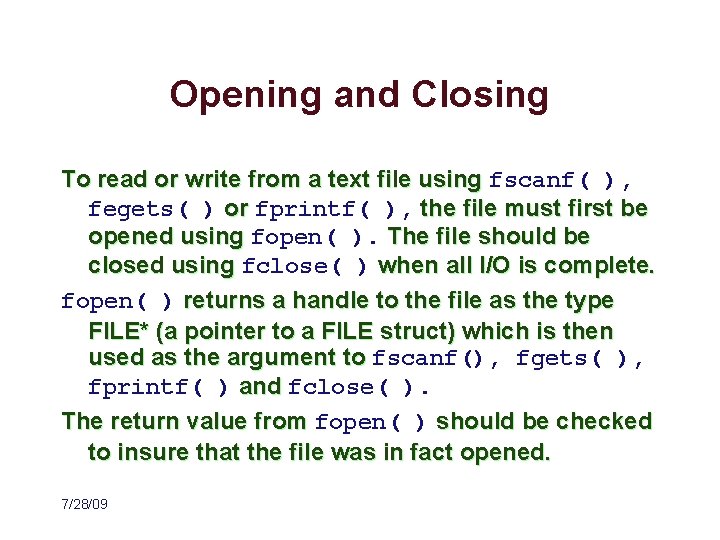 Opening and Closing

To read or write from a text file using fscanf( ), fegets( ) or fprintf( ), the file must first be opened using fopen( ). The file should be closed using fclose( ) when all I/O is complete.

fopen( ) returns a handle to the file as the type FILE* (a pointer to a FILE struct) which is then used as the argument to fscanf(), fgets( ), fprintf( ) and fclose( ).

The return value from fopen( ) should be checked to insure that the file was in fact opened.

7/28/09